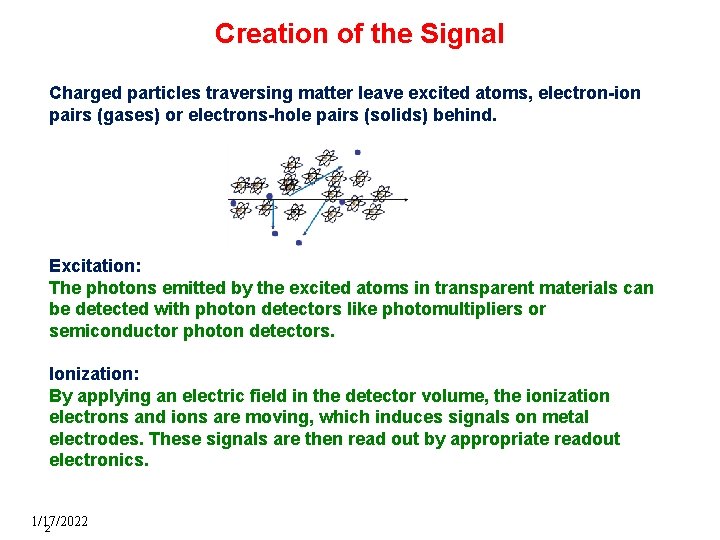 Creation of the Signal

Charged particles traversing matter leave excited atoms, electron-ion pairs (gases) or electrons-hole pairs (solids) behind.

Excitation:
The photons emitted by the excited atoms in transparent materials can be detected with photon detectors like photomultipliers or semiconductor photon detectors.

Ionization:
By applying an electric field in the detector volume, the ionization electrons and ions are moving, which induces signals on metal electrodes. These signals are then read out by appropriate readout electronics.

1/17/2022
2